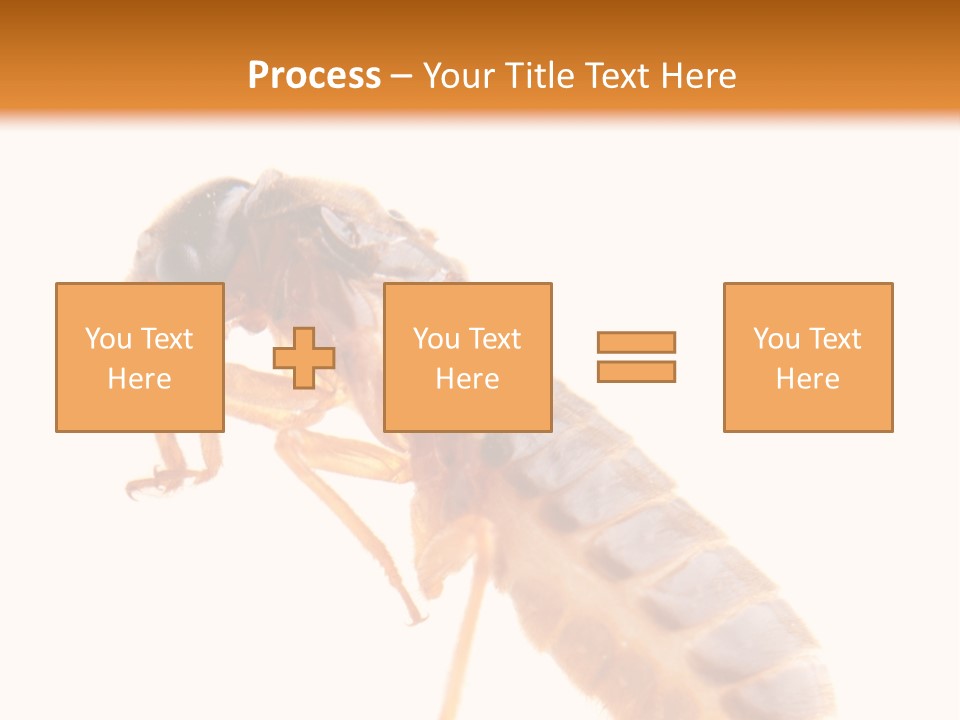 Process – Your Title Text Here

You Text Here

You Text Here

You Text Here